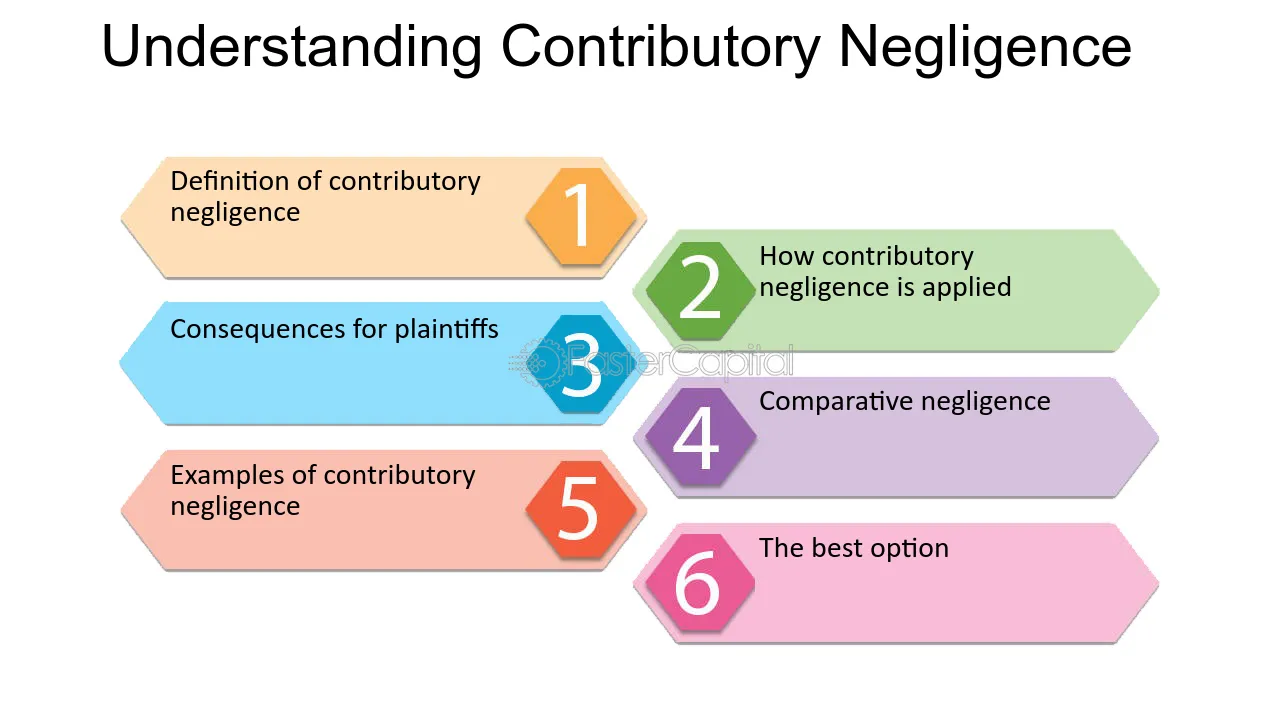 Understanding Contributory Negligence

Definition of contributory negligence

1

2

How contributory negligence is applied

Consequences for plaintiffs

3

4

Comparative negligence

Examples of contributory negligence

5

6

The best option

FasterCapital